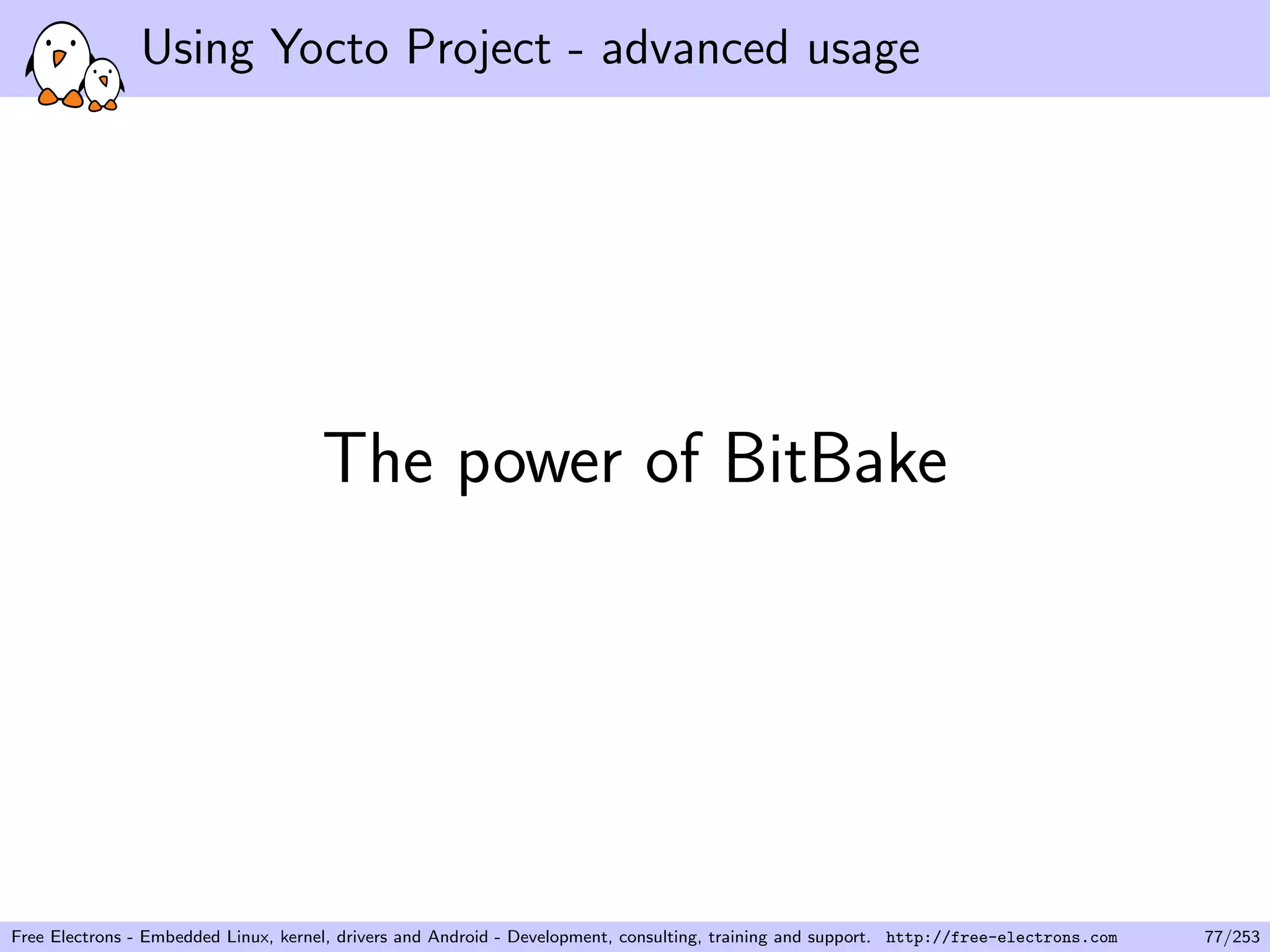 Using Yocto Project - advanced usage

The power of BitBake

Free Electrons - Embedded Linux, kernel, drivers and Android - Development, consulting, training and support. http://free-electrons.com 77/253